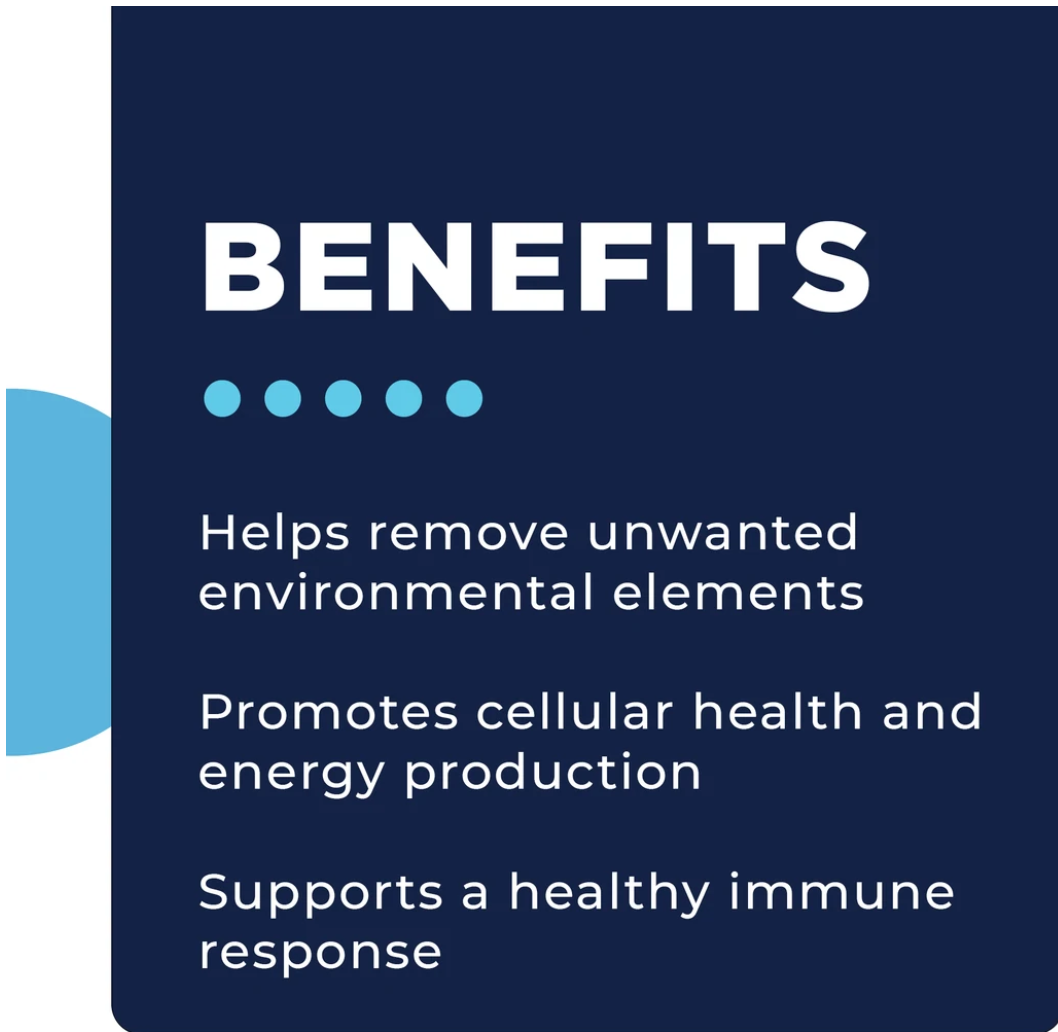 BENEFITS

Helps remove unwanted environmental elements

Promotes cellular health and energy production

Supports a healthy immune response